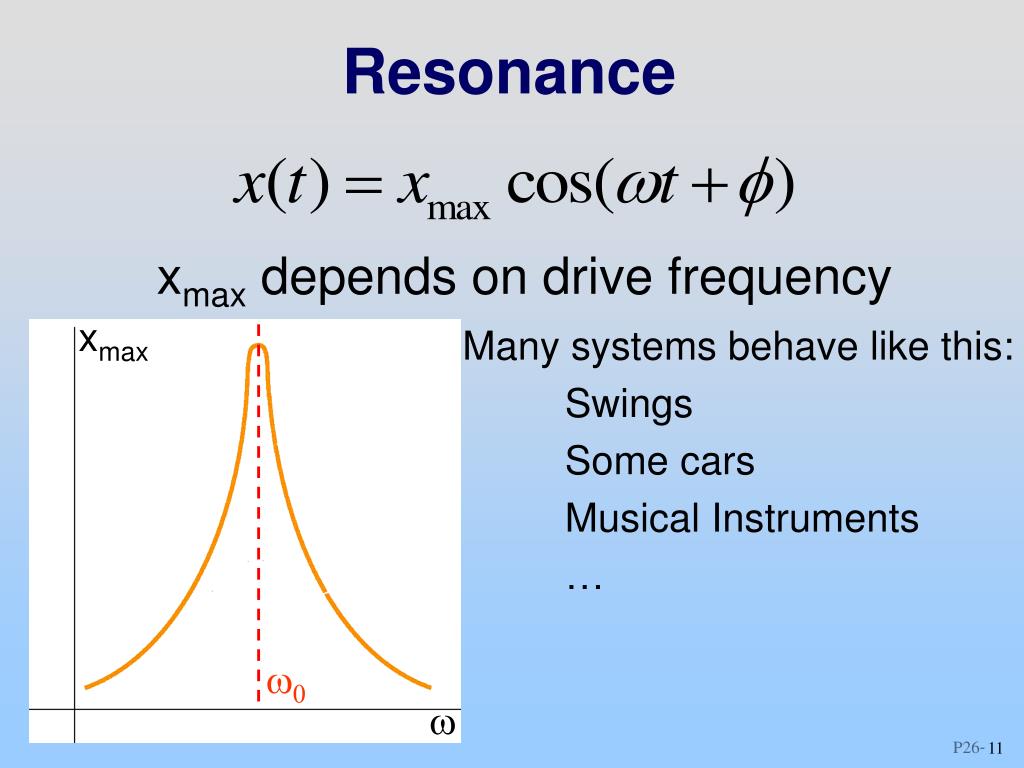 Resonance

$x(t) = x_{\max} \cos(\omega t + \phi)$

$x_{max}$ depends on drive frequency

$x_{max}$

$\omega_0$

$\omega$

Many systems behave like this:
Swings
Some cars
Musical Instruments
…

P26- 11